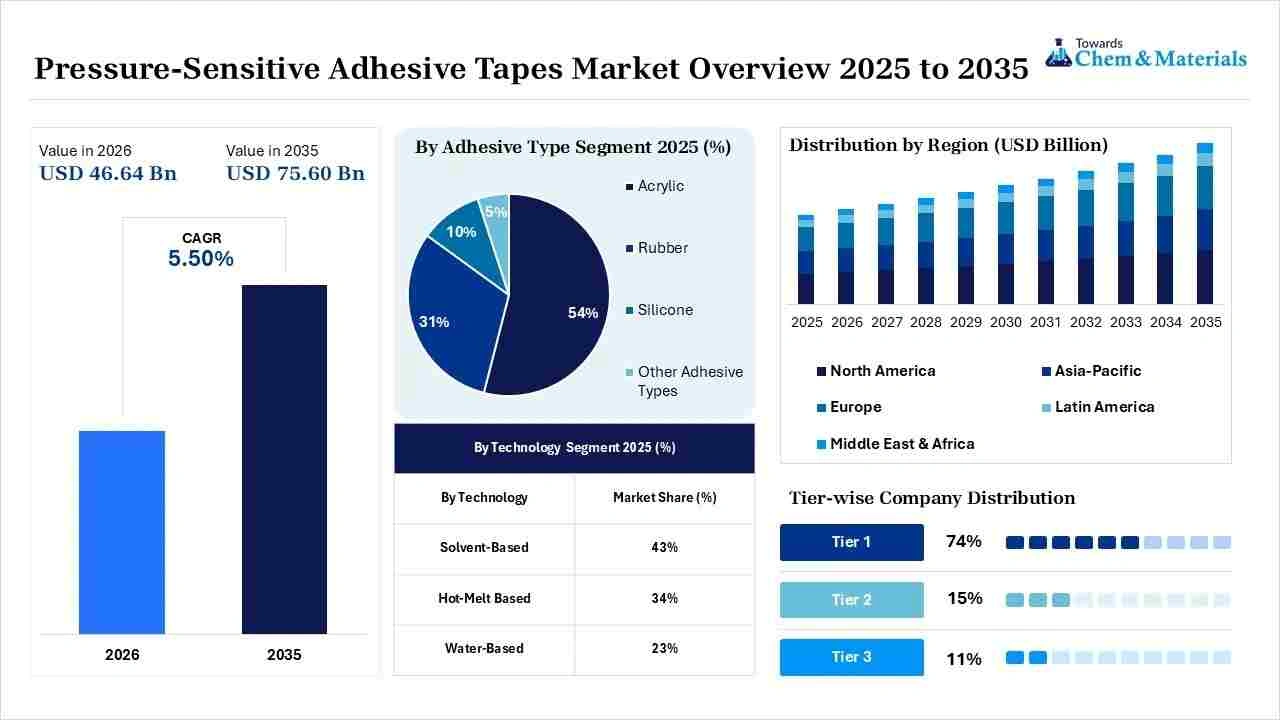 Pressure-Sensitive Adhesive Tapes Market Overview 2025 to 2035

Towards Chem & Materials

Value in 2026
USD 46.64 Bn

Value in 2035
USD 75.60 Bn

CAGR
5.50%

2026
2035

By Adhesive Type Segment 2025 (%)

54%
31%
10%
5%

Acrylic
Rubber
Silicone
Other Adhesive Types

By Technology Segment 2025 (%)

| By Technology | Market Share (%) |
|---|---|
| Solvent-Based | 43% |
| Hot-Melt Based | 34% |
| Water-Based | 23% |

Distribution by Region (USD Billion)

2025 2026 2027 2028 2029 2030 2031 2032 2033 2034 2035

North America
Asia-Pacific
Europe
Latin America
Middle East & Africa

Tier-wise Company Distribution

Tier 1 74%
Tier 2 15%
Tier 3 11%